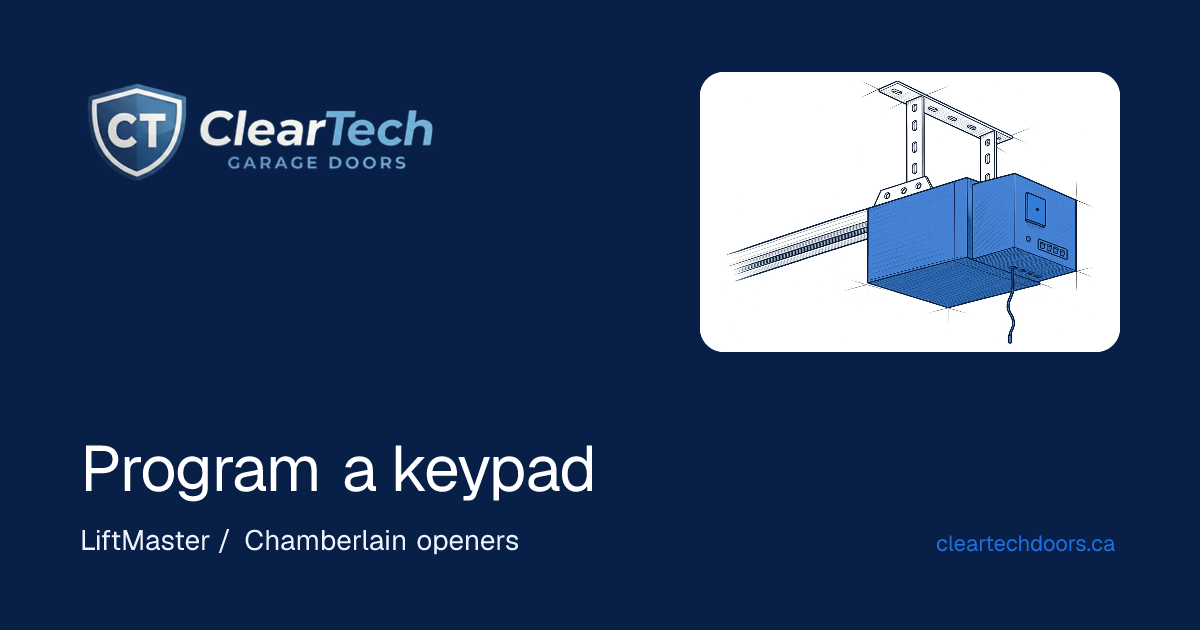 CT ClearTech
GARAGE DOORS

Program a keypad

LiftMaster / Chamberlain openers

cleartechdoors.ca